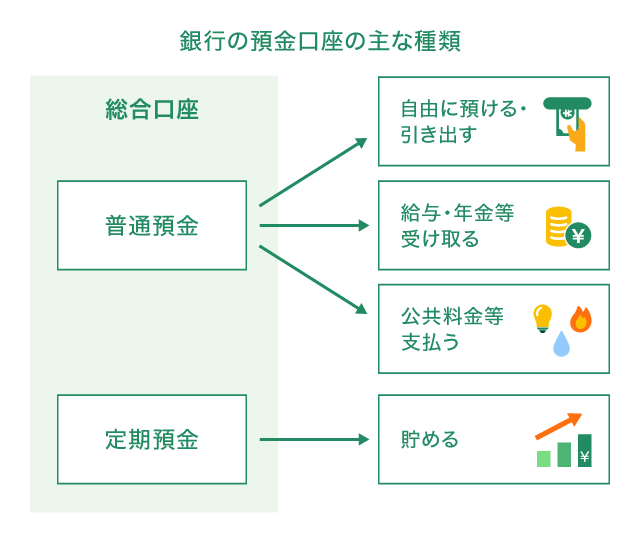 銀行の預金口座の主な種類

総合口座

普通預金

定期預金

自由に預ける・引き出す

給与・年金等受け取る

¥

公共料金等支払う

貯める

¥